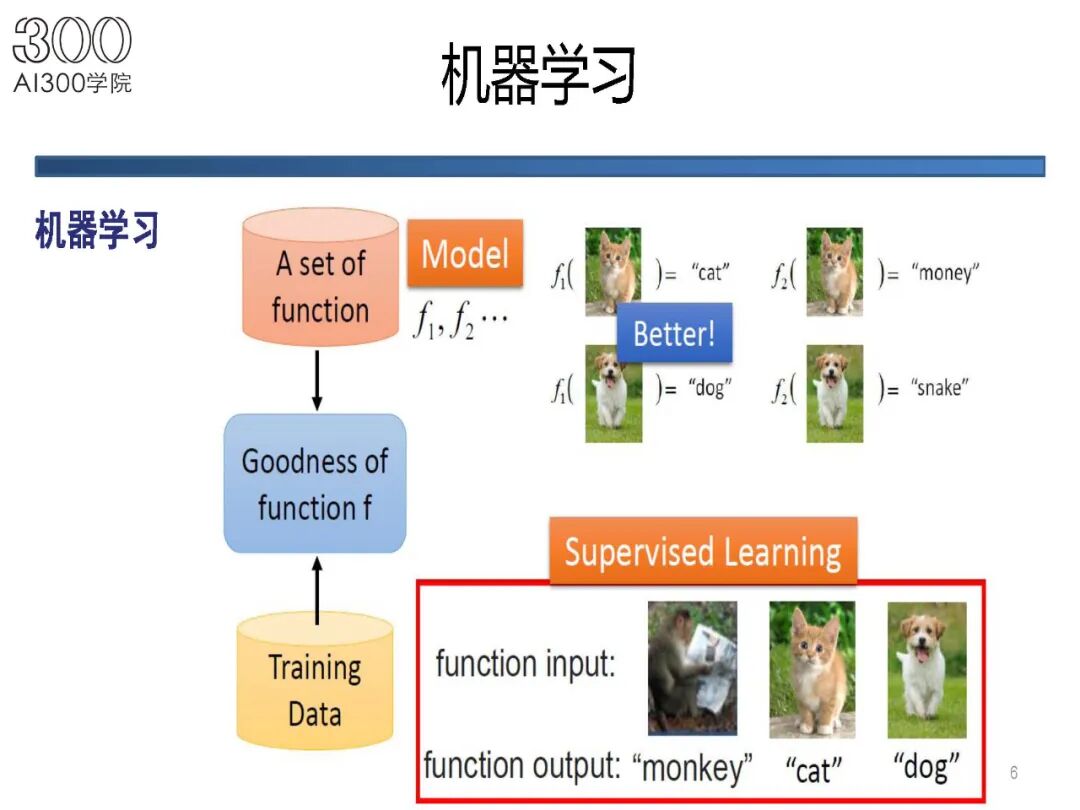 300
AI300学院

机器学习

机器学习

A set of function

Model

$f_1, f_2 \cdots$

$f_1($ $)=$ "cat"

$f_2($ $)=$ "money"

Better!

$f_1($ $)=$ "dog"

$f_2($ $)=$ "snake"

Goodness of function f

Training Data

Supervised Learning

function input:

function output: "monkey" "cat" "dog"

6